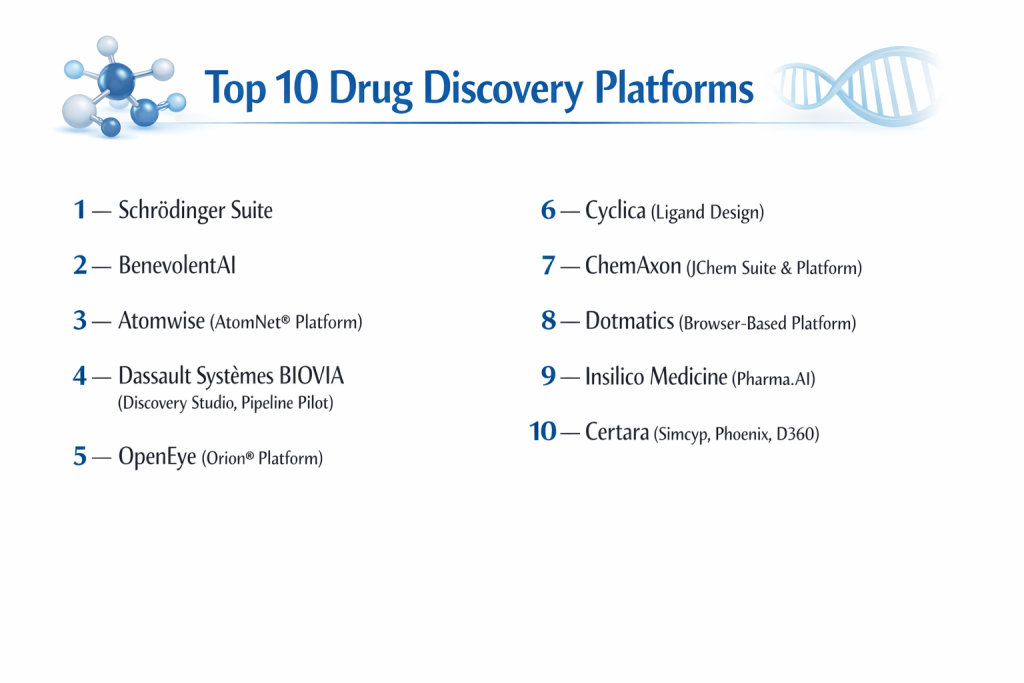 Top 10 Drug Discovery Platforms

1 — Schrödinger Suite

2 — BenevolentAI

3 — Atomwise (AtomNet® Platform)

4 — Dassault Systèmes BIOVIA (Discovery Studio, Pipeline Pilot)

5 — OpenEye (Orion® Platform)

6 — Cyclica (Ligand Design)

7 — ChemAxon (JChem Suite & Platform)

8 — Dotmatics (Browser-Based Platform)

9 — Insilico Medicine (Pharma.AI)

10 — Certara (Simcyp, Phoenix, D360)